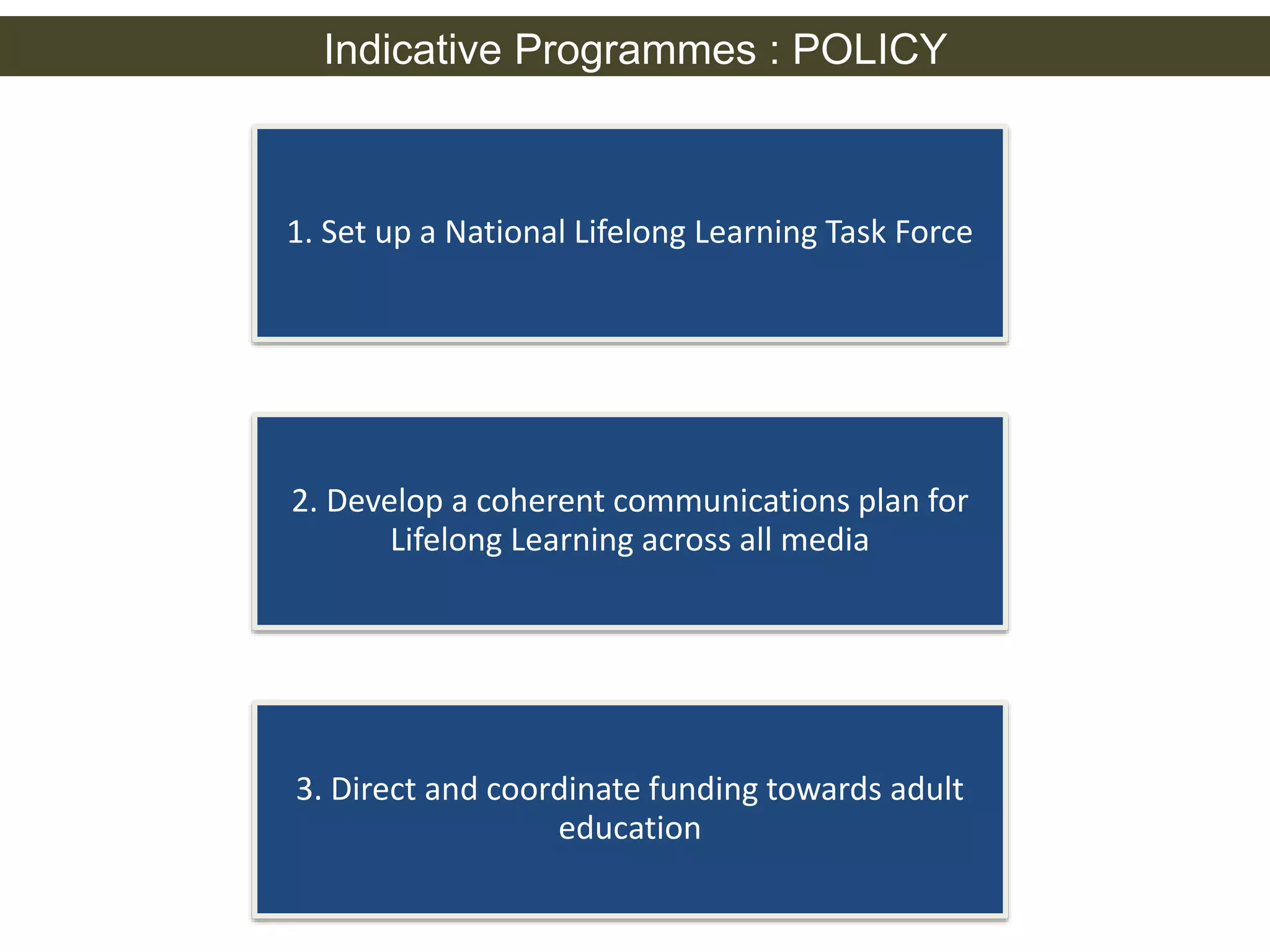 Indicative Programmes : POLICY

1. Set up a National Lifelong Learning Task Force

2. Develop a coherent communications plan for Lifelong Learning across all media

3. Direct and coordinate funding towards adult education